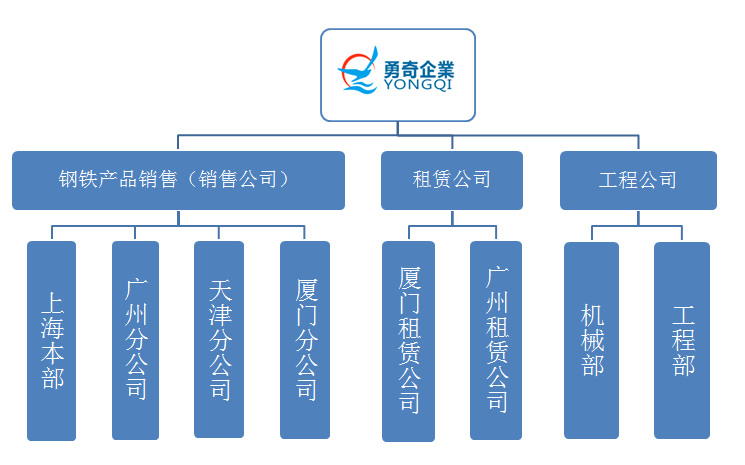 勇奇企業
YONGQI

钢铁产品销售（销售公司）

租赁公司

工程公司

上海本部

广州分公司

天津分公司

厦门分公司

厦门租赁公司

广州租赁公司

机械部

工程部